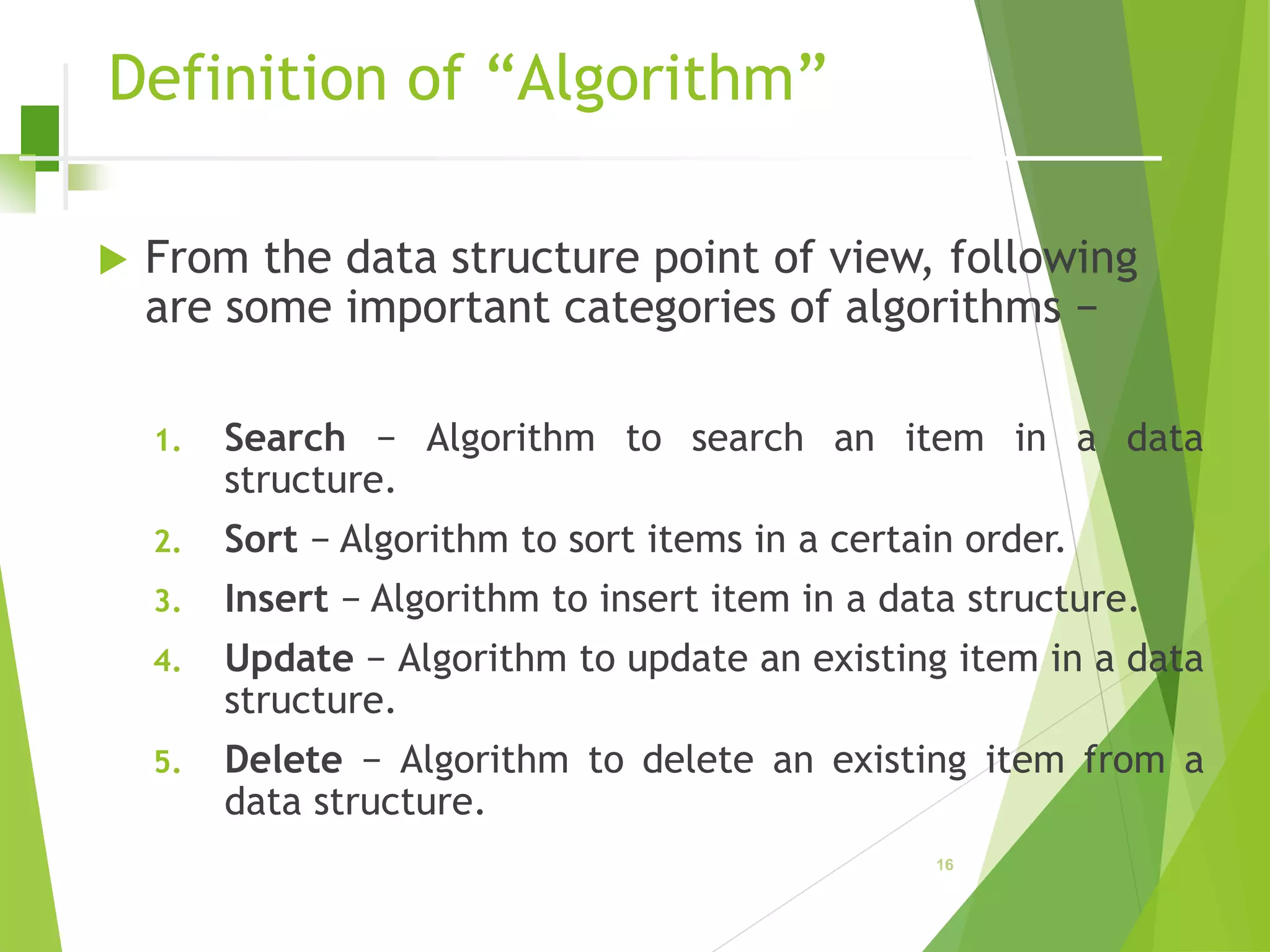 Definition of “Algorithm”

From the data structure point of view, following are some important categories of algorithms −

1. Search − Algorithm to search an item in a data structure.
2. Sort − Algorithm to sort items in a certain order.
3. Insert − Algorithm to insert item in a data structure.
4. Update − Algorithm to update an existing item in a data structure.
5. Delete − Algorithm to delete an existing item from a data structure.

16